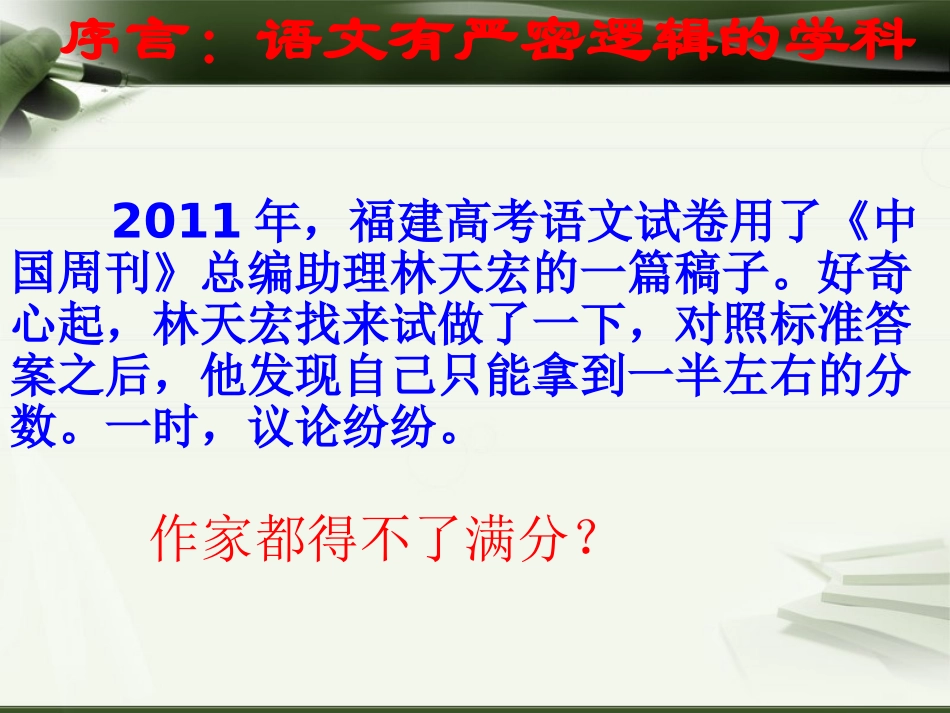 序言：语文有严密逻辑的学科

2011 年，福建高考语文试卷用了《中国周刊》总编助理林天宏的一篇稿子。好奇心起，林天宏找来试做了一下，对照标准答案之后，他发现自己只能拿到一半左右的分数。一时，议论纷纷。

作家都得不了满分？